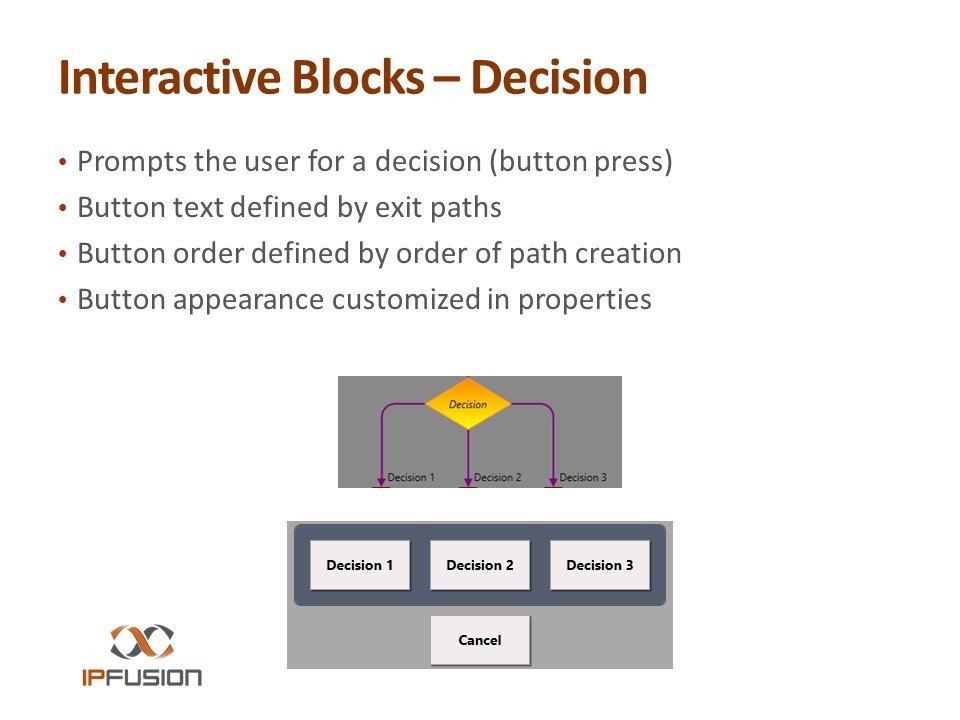 Interactive Blocks – Decision

• Prompts the user for a decision (button press)
• Button text defined by exit paths
• Button order defined by order of path creation
• Button appearance customized in properties

Decision

Decision 1
Decision 2
Decision 3

Decision 1
Decision 2
Decision 3

Cancel

IPFUSION